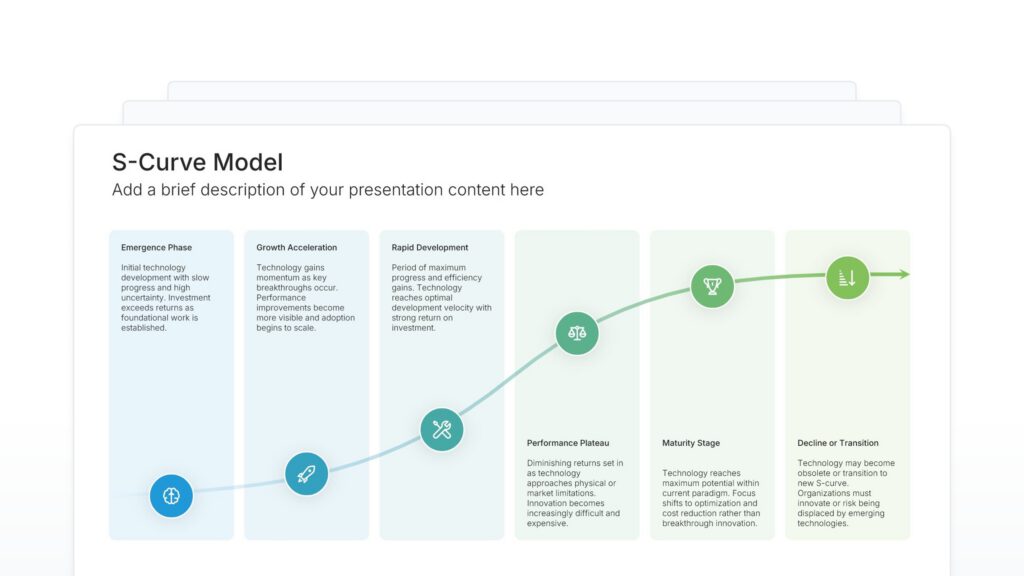 S-Curve Model

Add a brief description of your presentation content here

Emergence Phase

Initial technology development with slow progress and high uncertainty. Investment exceeds returns as foundational work is established.

Growth Acceleration

Technology gains momentum as key breakthroughs occur. Performance improvements become more visible and adoption begins to scale.

Rapid Development

Period of maximum progress and efficiency gains. Technology reaches optimal development velocity with strong return on investment.

Performance Plateau

Diminishing returns set in as technology approaches physical or market limitations. Innovation becomes increasingly difficult and expensive.

Maturity Stage

Technology reaches maximum potential within current paradigm. Focus shifts to optimization and cost reduction rather than breakthrough innovation.

Decline or Transition

Technology may become obsolete or transition to new S-curve. Organizations must innovate or risk being displaced by emerging technologies.